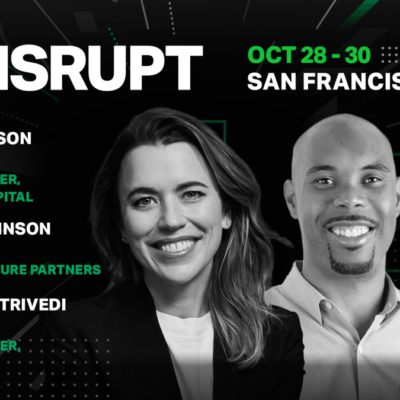 ISRUPT

OCT 28 - 30
SAN FRANCIS

SON

ER,
PITAL

INSON

URE PARTNERS

TRIVEDI

ER,